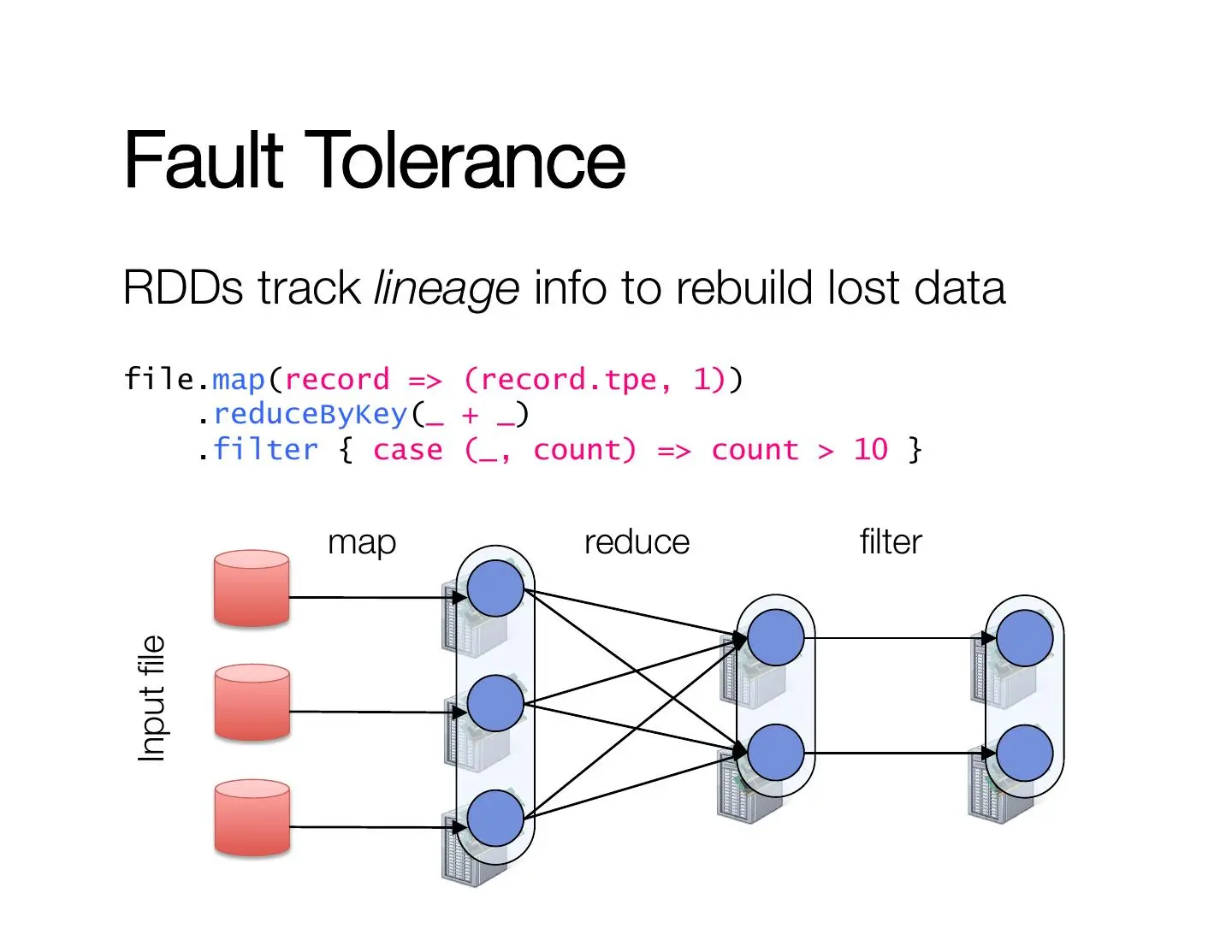 Fault Tolerance

RDDs track lineage info to rebuild lost data

file.map(record => (record.tpe, 1))
.reduceByKey(_ + _)
.filter { case (_, count) => count > 10 }

map

reduce

filter

Input file